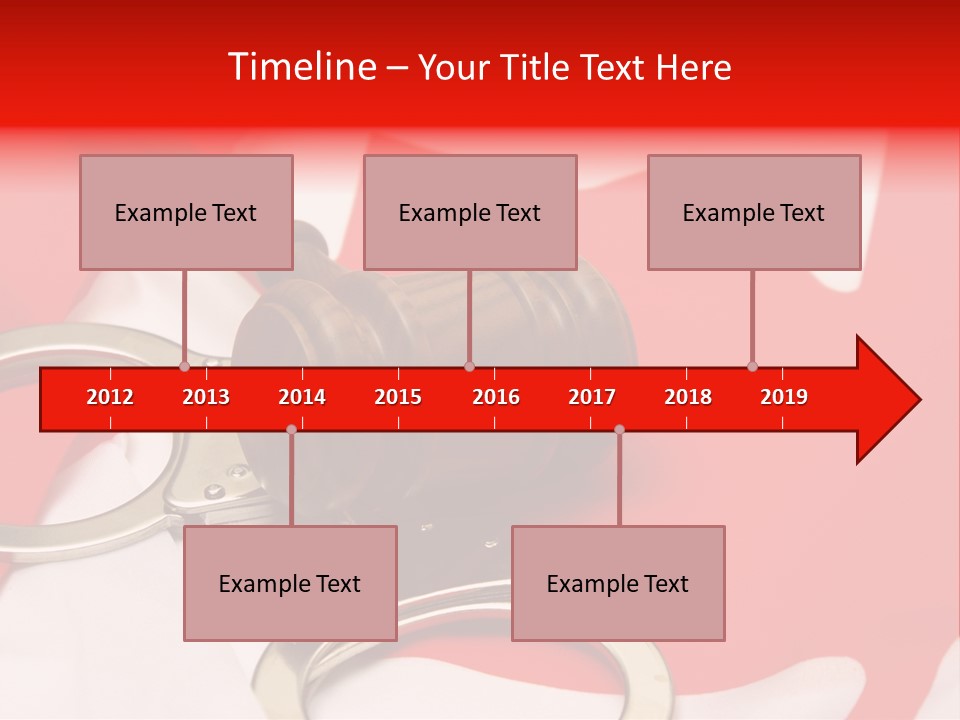 Timeline – Your Title Text Here

Example Text

Example Text

Example Text

2012 2013 2014 2015 2016 2017 2018 2019

Example Text

Example Text